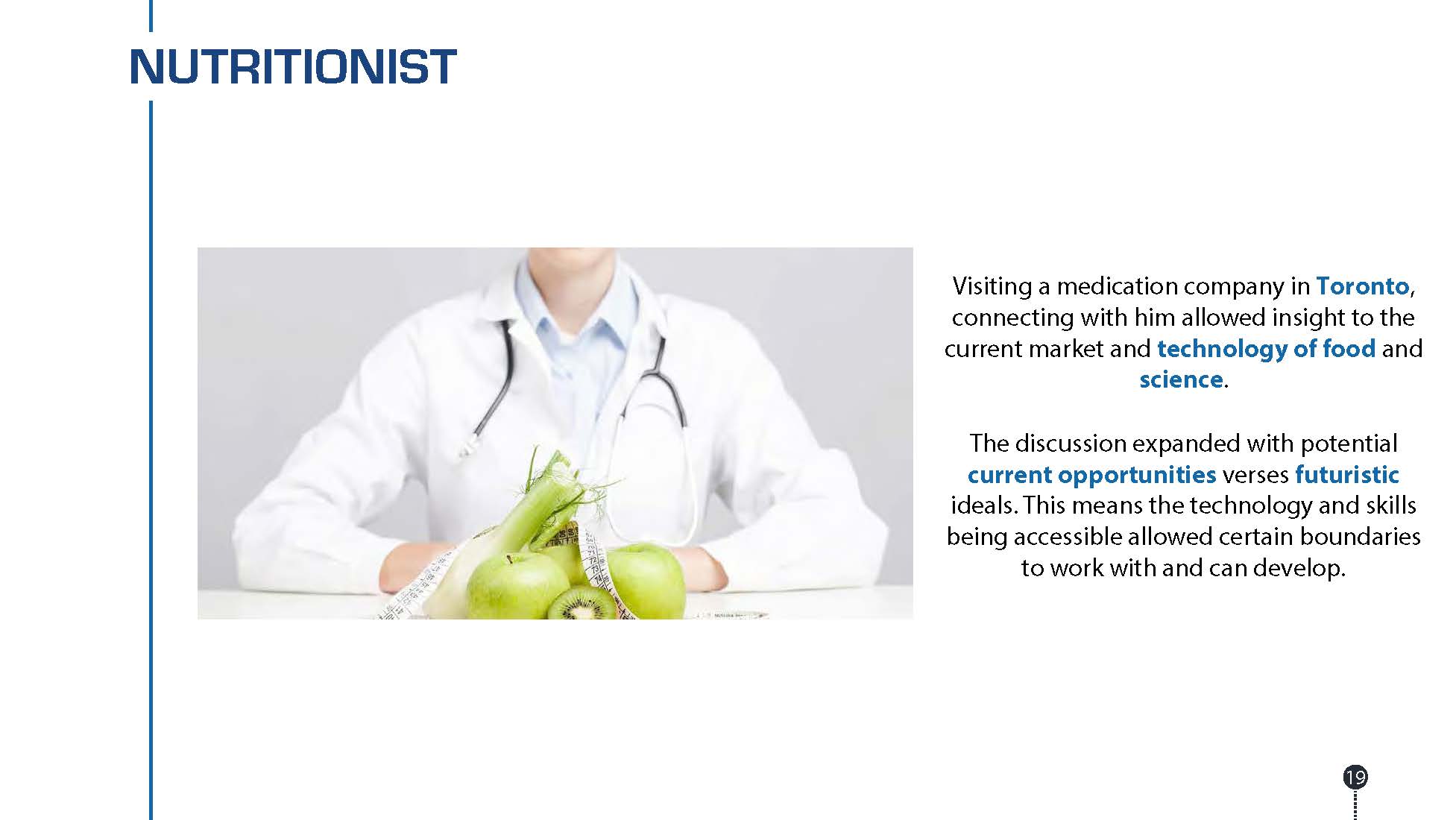 NUTRITIONIST

Visiting a medication company in Toronto, connecting with him allowed insight to the current market and technology of food and science.

The discussion expanded with potential current opportunities verses futuristic ideals. This means the technology and skills being accessible allowed certain boundaries to work with and can develop.

19